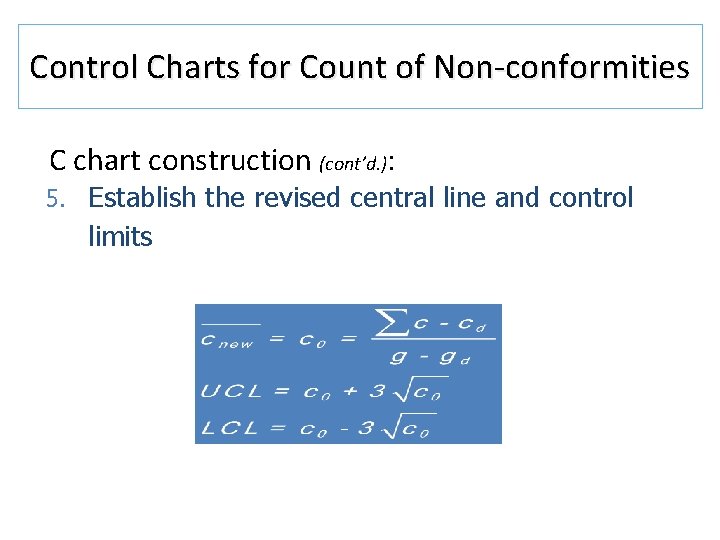 Control Charts for Count of Non-conformities

C chart construction (cont'd.):

5. Establish the revised central line and control limits

$\overline{c_{new}} = c_0 = \frac{\sum c - c_d}{g - g_d}$

$UCL = c_0 + 3\sqrt{c_0}$

$LCL = c_0 - 3\sqrt{c_0}$